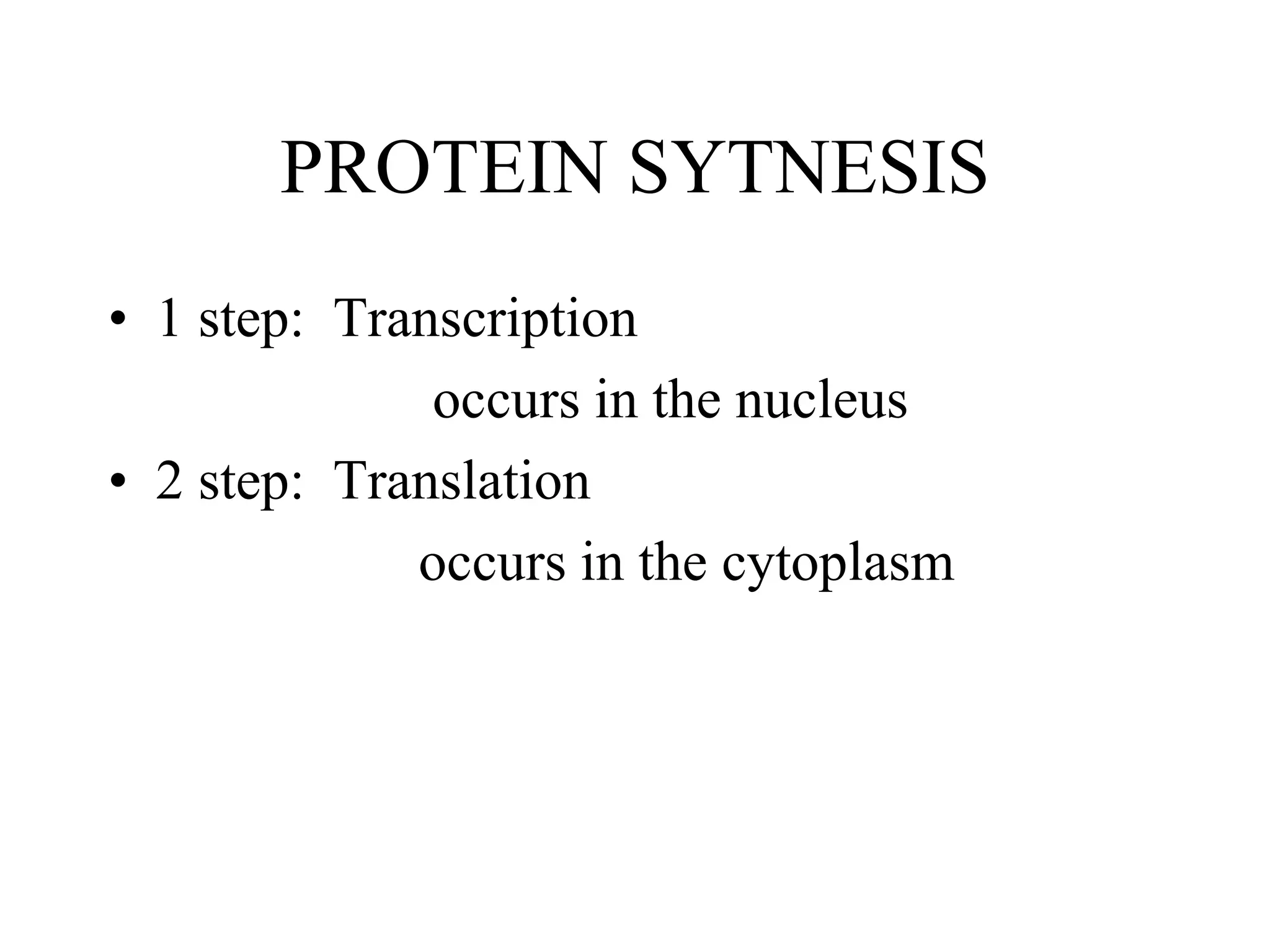 PROTEIN SYTNESIS

• 1 step: Transcription
occurs in the nucleus
• 2 step: Translation
occurs in the cytoplasm